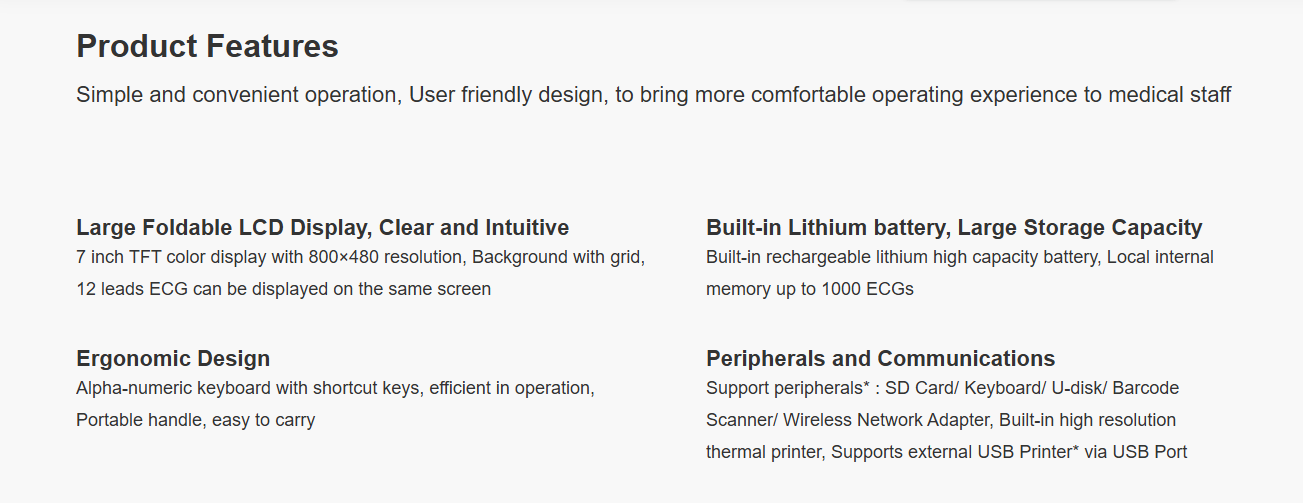 Product Features

Simple and convenient operation, User friendly design, to bring more comfortable operating experience to medical staff

Large Foldable LCD Display, Clear and Intuitive

7 inch TFT color display with 800×480 resolution, Background with grid, 12 leads ECG can be displayed on the same screen

Ergonomic Design

Alpha-numeric keyboard with shortcut keys, efficient in operation, Portable handle, easy to carry

Built-in Lithium battery, Large Storage Capacity

Built-in rechargeable lithium high capacity battery, Local internal memory up to 1000 ECGs

Peripherals and Communications

Support peripherals* : SD Card/ Keyboard/ U-disk/ Barcode Scanner/ Wireless Network Adapter, Built-in high resolution thermal printer, Supports external USB Printer* via USB Port